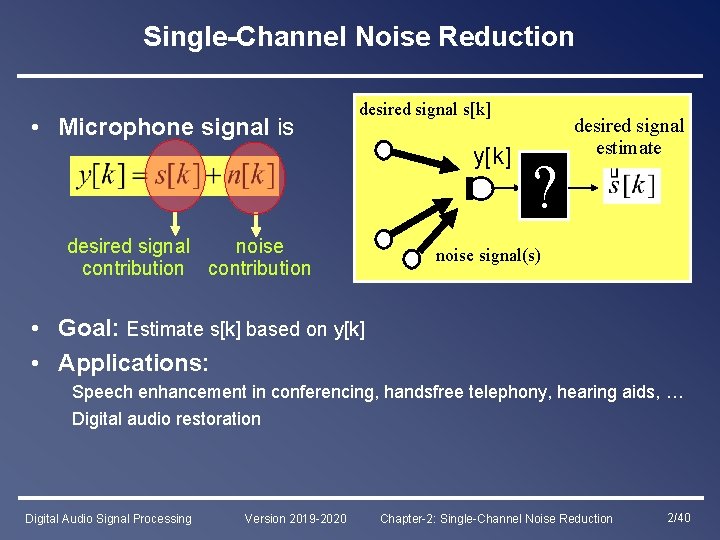 Single-Channel Noise Reduction

• Microphone signal is

$y[k] = s[k] + n[k]$

desired signal contribution

noise contribution

desired signal s[k]

y[k]

?

desired signal estimate

$\hat{s}[k]$

noise signal(s)

• Goal: Estimate s[k] based on y[k]

• Applications:

Speech enhancement in conferencing, handsfree telephony, hearing aids, …

Digital audio restoration

Digital Audio Signal Processing Version 2019-2020 Chapter-2: Single-Channel Noise Reduction 2/40